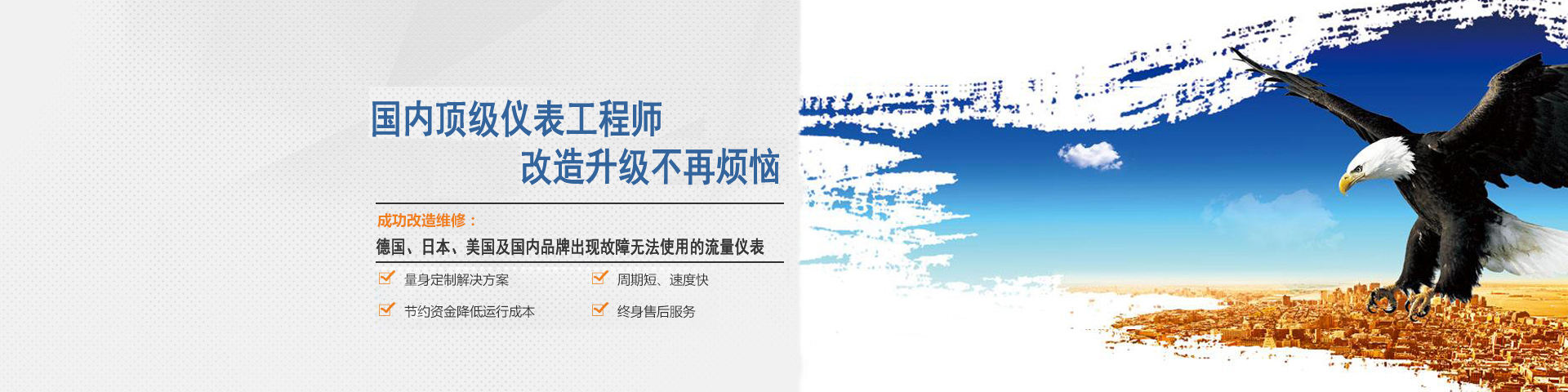 国内顶级仪表工程师
改造升级不再烦恼

成功改造维修：
德国、日本、美国及国内品牌出现故障无法使用的流量仪表

量身定制解决方案
周期短、速度快
节约资金降低运行成本
终身售后服务